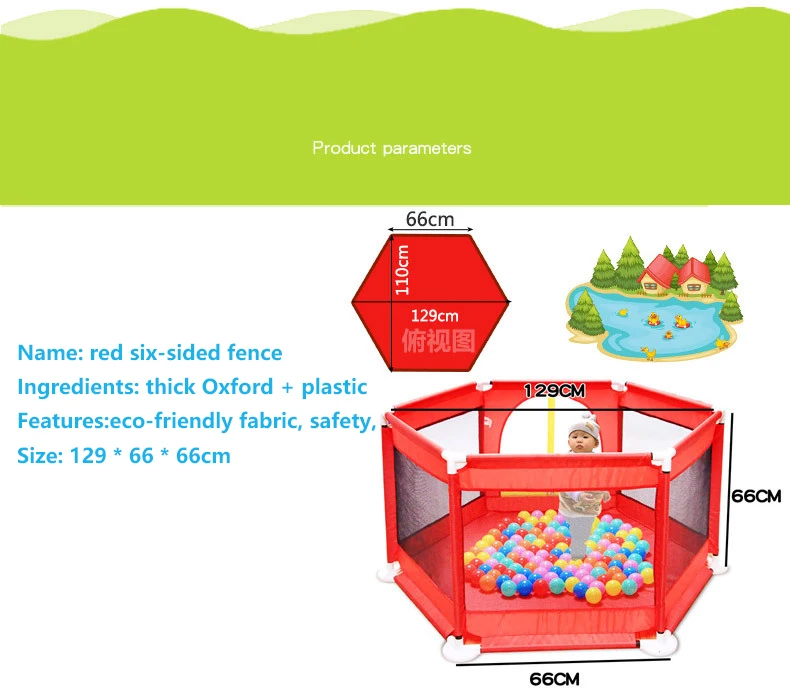 Product parameters

66cm

110cm

129cm

俯视图

Name: red six-sided fence

Ingredients: thick Oxford + plastic

Features:eco-friendly fabric, safety,

Size: 129 * 66 * 66cm

129CM

66CM

66CM